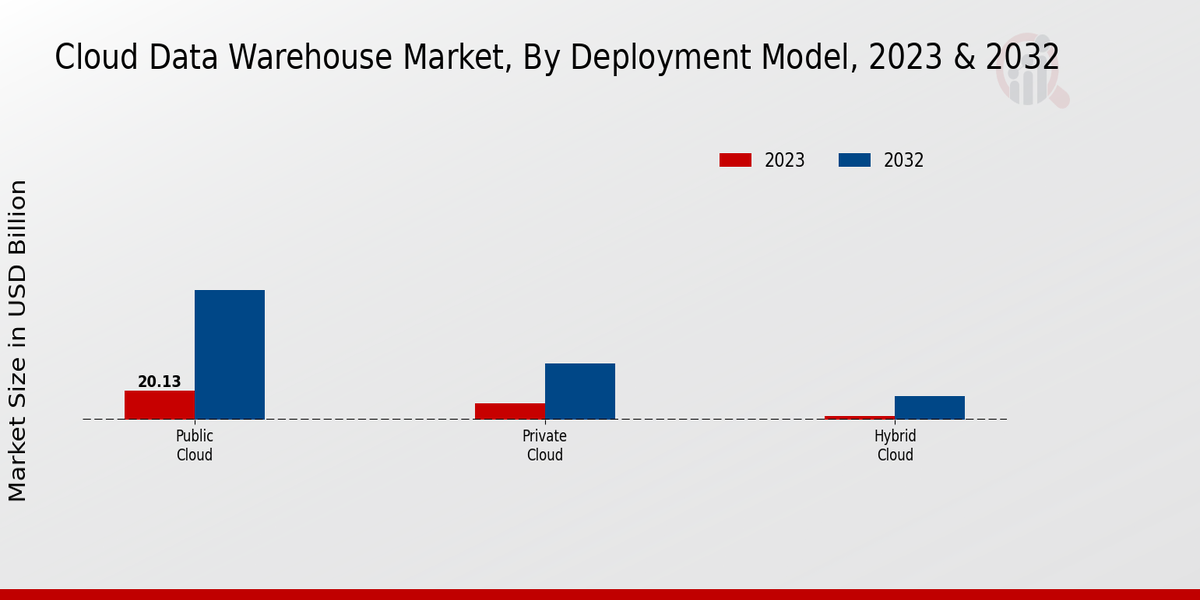 Cloud Data Warehouse Market, By Deployment Model, 2023 & 2032

2023
2032

Market Size in USD Billion

20.13

Public Cloud

Private Cloud

Hybrid Cloud